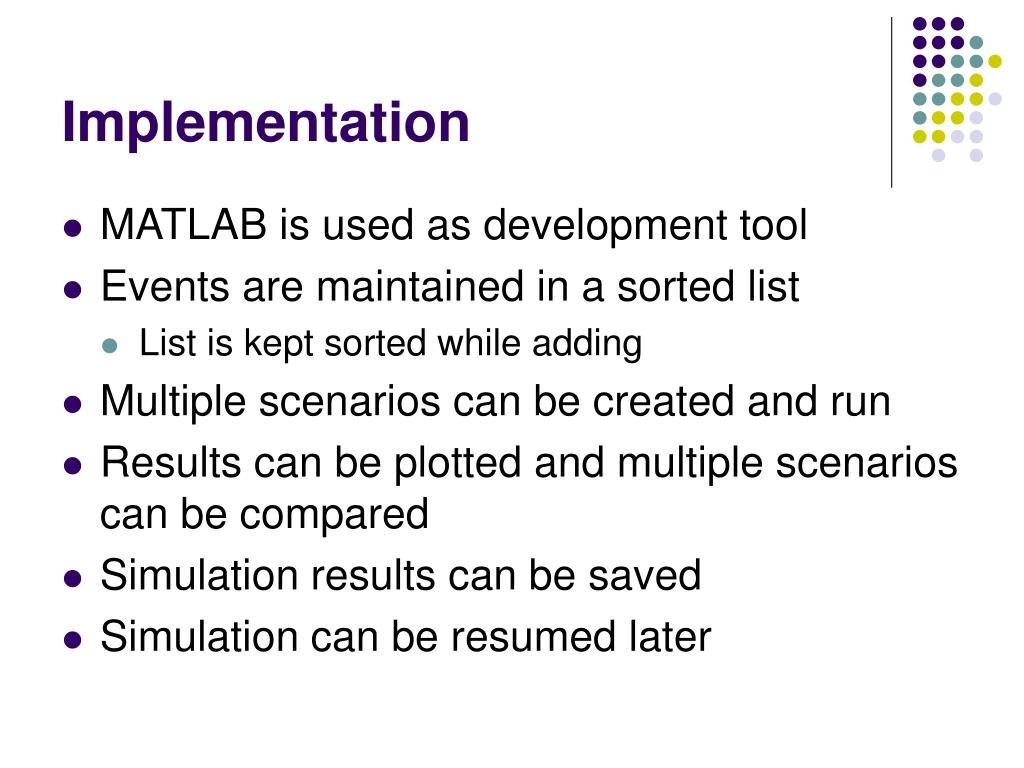 Implementation

- MATLAB is used as development tool
- Events are maintained in a sorted list
  - List is kept sorted while adding
- Multiple scenarios can be created and run
- Results can be plotted and multiple scenarios can be compared
- Simulation results can be saved
- Simulation can be resumed later